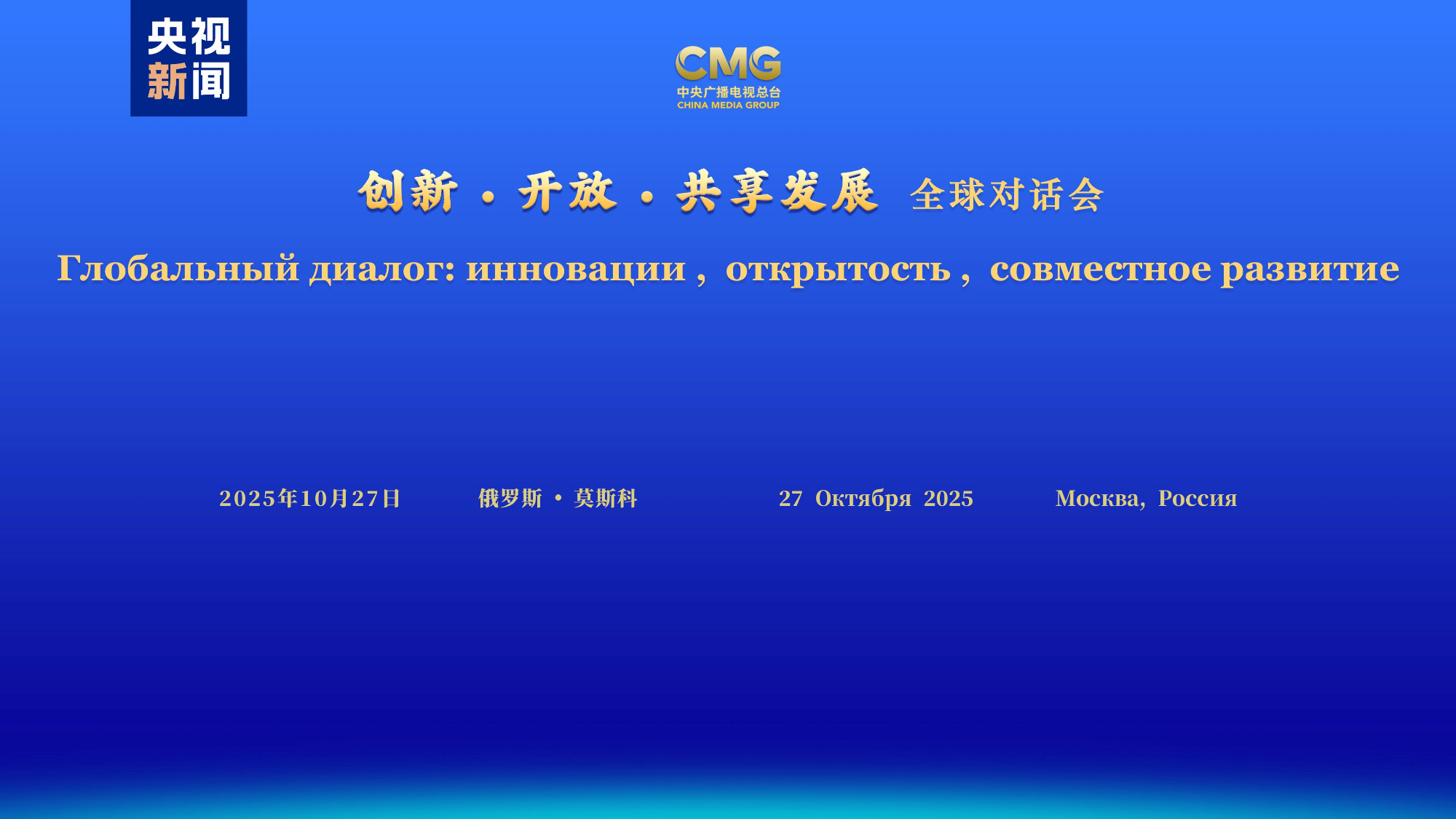 央视
新闻

CMG
中央广播电视总台
CHINA MEDIA GROUP

创新 · 开放 · 共享发展 全球对话会

Глобальный диалог: инновации , открытость , совместное развитие

2025年10月27日 俄罗斯 · 莫斯科 27 Октября 2025 Москва, Россия